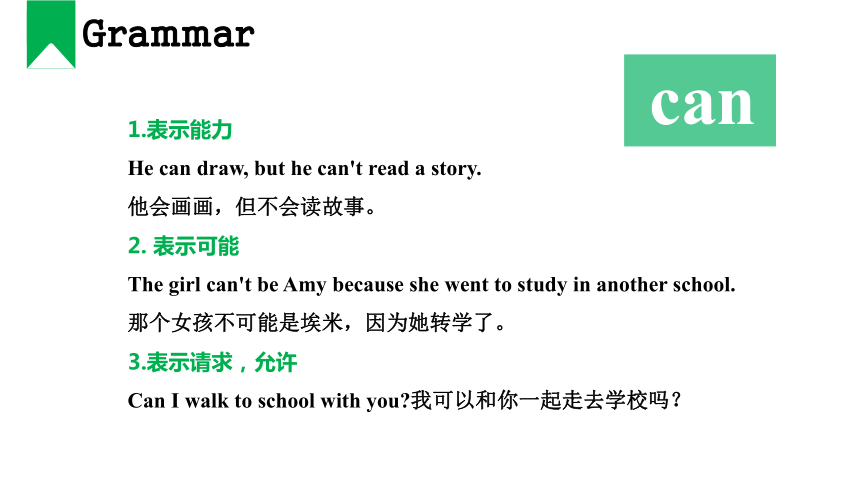 Grammar

can

1.表示能力

He can draw, but he can't read a story.

他会画画，但不会读故事。

2. 表示可能

The girl can't be Amy because she went to study in another school.

那个女孩不可能是埃米，因为她转学了。

3.表示请求，允许

Can I walk to school with you?我可以和你一起走去学校吗？